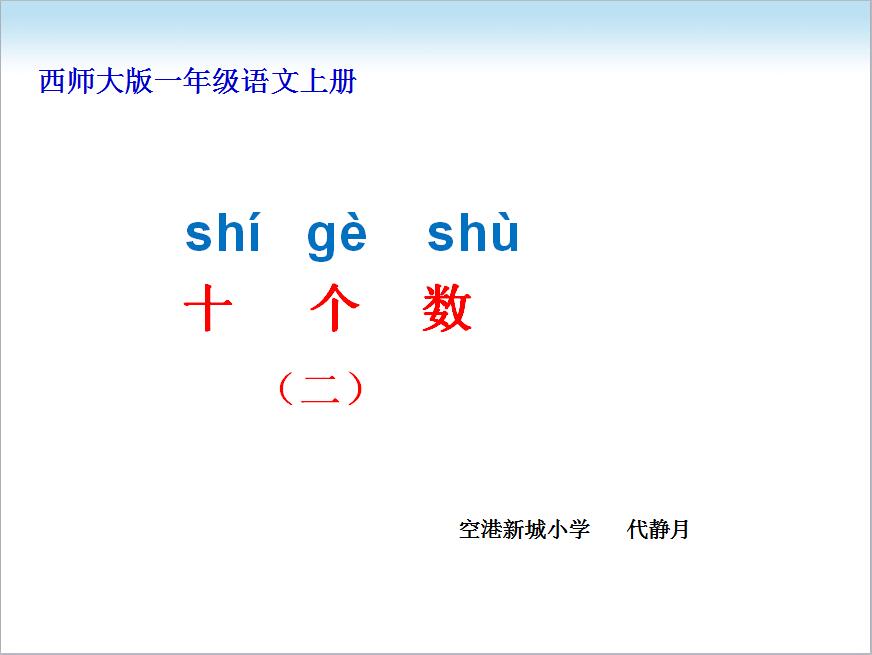 西师大版一年级语文上册

shí gè shù
十 个 数

（二）

空港新城小学 代静月